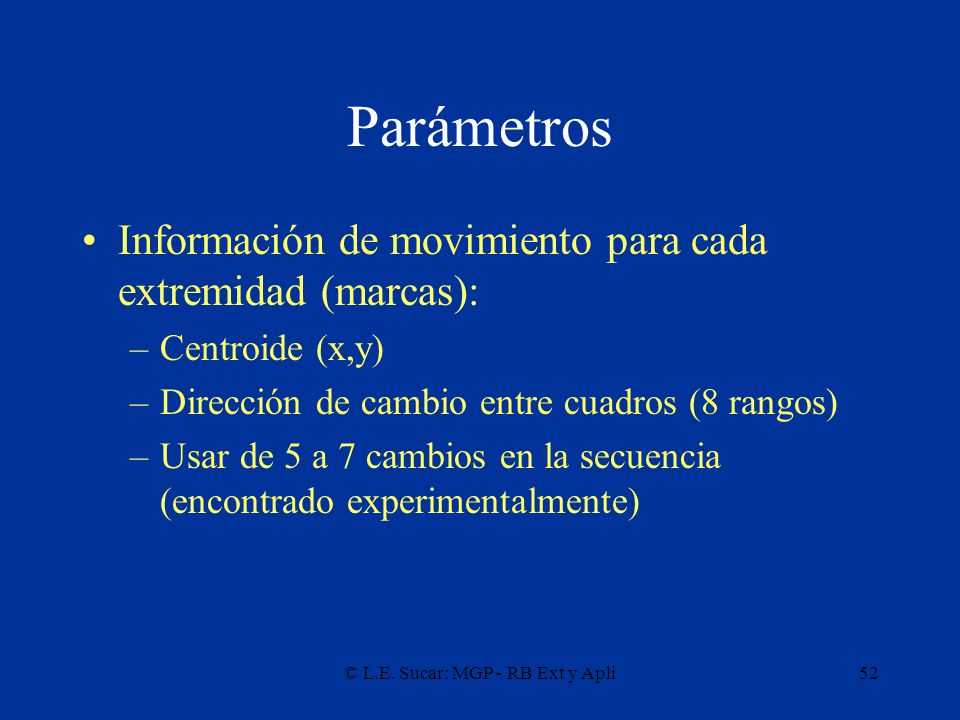 Parámetros

• Información de movimiento para cada extremidad (marcas):
– Centroide (x,y)
– Dirección de cambio entre cuadros (8 rangos)
– Usar de 5 a 7 cambios en la secuencia (encontrado experimentalmente)

© L.E. Sucar: MGP - RB Ext y Apli

52